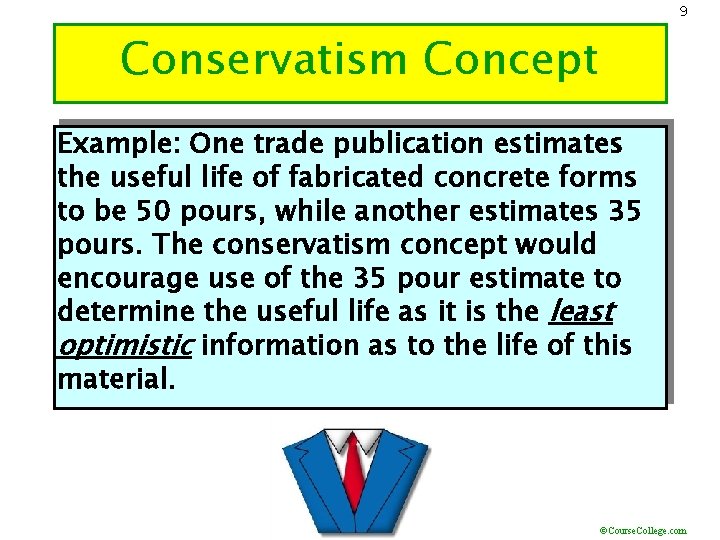 9

Conservatism Concept

Example: One trade publication estimates the useful life of fabricated concrete forms to be 50 pours, while another estimates 35 pours. The conservatism concept would encourage use of the 35 pour estimate to determine the useful life as it is the least optimistic information as to the life of this material.

©CourseCollege.com